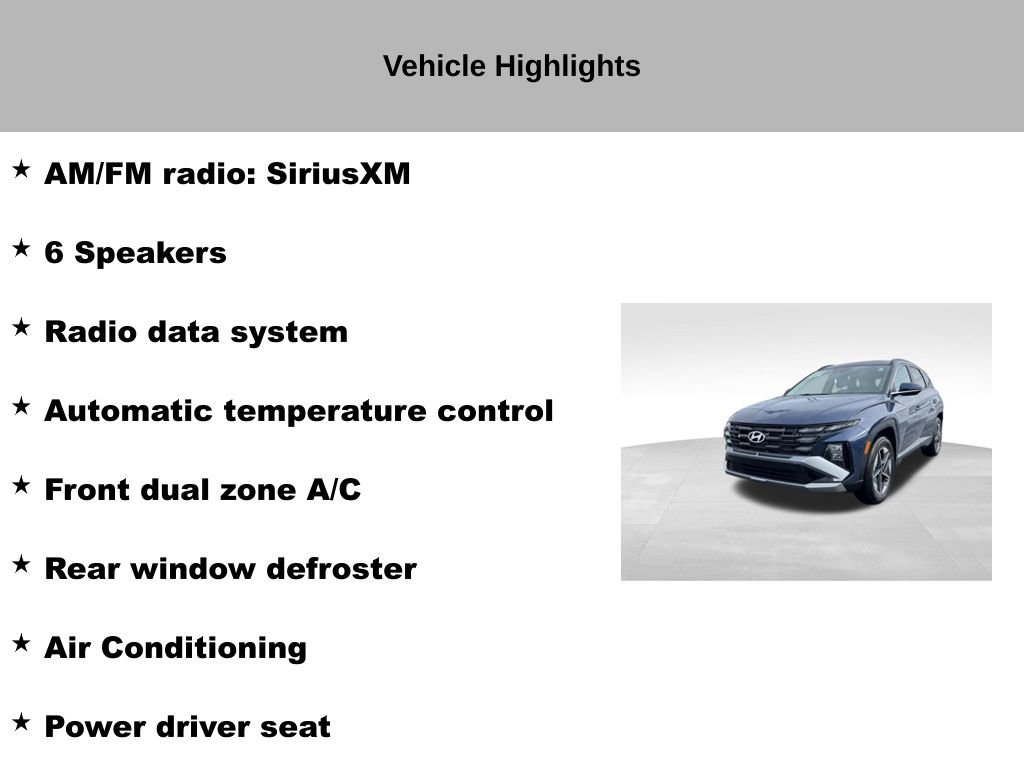 Vehicle Highlights

★ AM/FM radio: SiriusXM

★ 6 Speakers

★ Radio data system

★ Automatic temperature control

★ Front dual zone A/C

★ Rear window defroster

★ Air Conditioning

★ Power driver seat